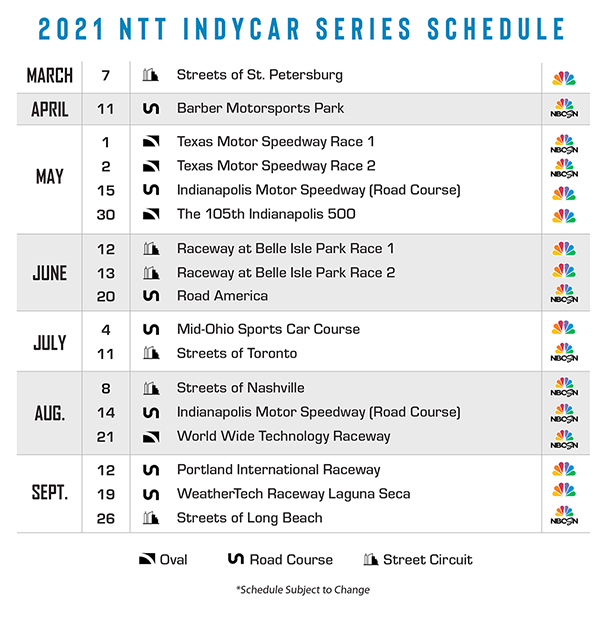 2021 NTT INDYCAR SERIES SCHEDULE

| | | | |
|---|---|---|---|
| MARCH | 7 | Streets of St. Petersburg | |
| APRIL | 11 | Barber Motorsports Park | NBCSN |
| MAY | 1 | Texas Motor Speedway Race 1 | NBCSN |
| | 2 | Texas Motor Speedway Race 2 | NBCSN |
| | 15 | Indianapolis Motor Speedway (Road Course) | |
| | 30 | The 105th Indianapolis 500 | |
| JUNE | 12 | Raceway at Belle Isle Park Race 1 | |
| | 13 | Raceway at Belle Isle Park Race 2 | |
| | 20 | Road America | NBCSN |
| JULY | 4 | Mid-Ohio Sports Car Course | |
| | 11 | Streets of Toronto | NBCSN |
| AUG. | 8 | Streets of Nashville | NBCSN |
| | 14 | Indianapolis Motor Speedway (Road Course) | NBCSN |
| | 21 | World Wide Technology Raceway | NBCSN |
| SEPT. | 12 | Portland International Raceway | |
| | 19 | WeatherTech Raceway Laguna Seca | |
| | 26 | Streets of Long Beach | NBCSN |

Oval Road Course Street Circuit

*Schedule Subject to Change